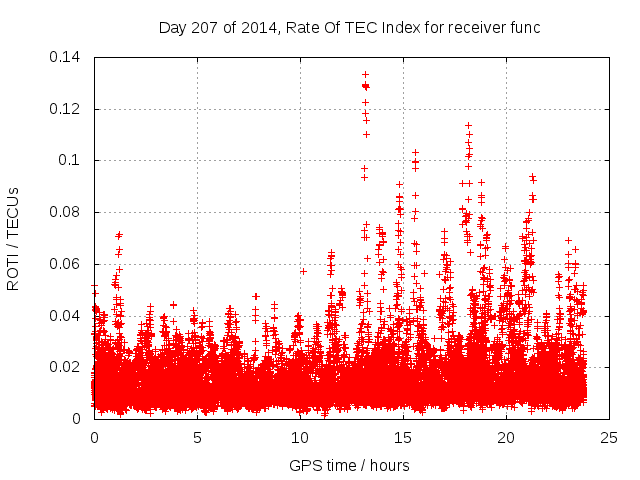 Day 207 of 2014, Rate Of TEC Index for receiver func

ROTI / TECUs

0.14
0.12
0.1
0.08
0.06
0.04
0.02
0

0 5 10 15 20 25

GPS time / hours